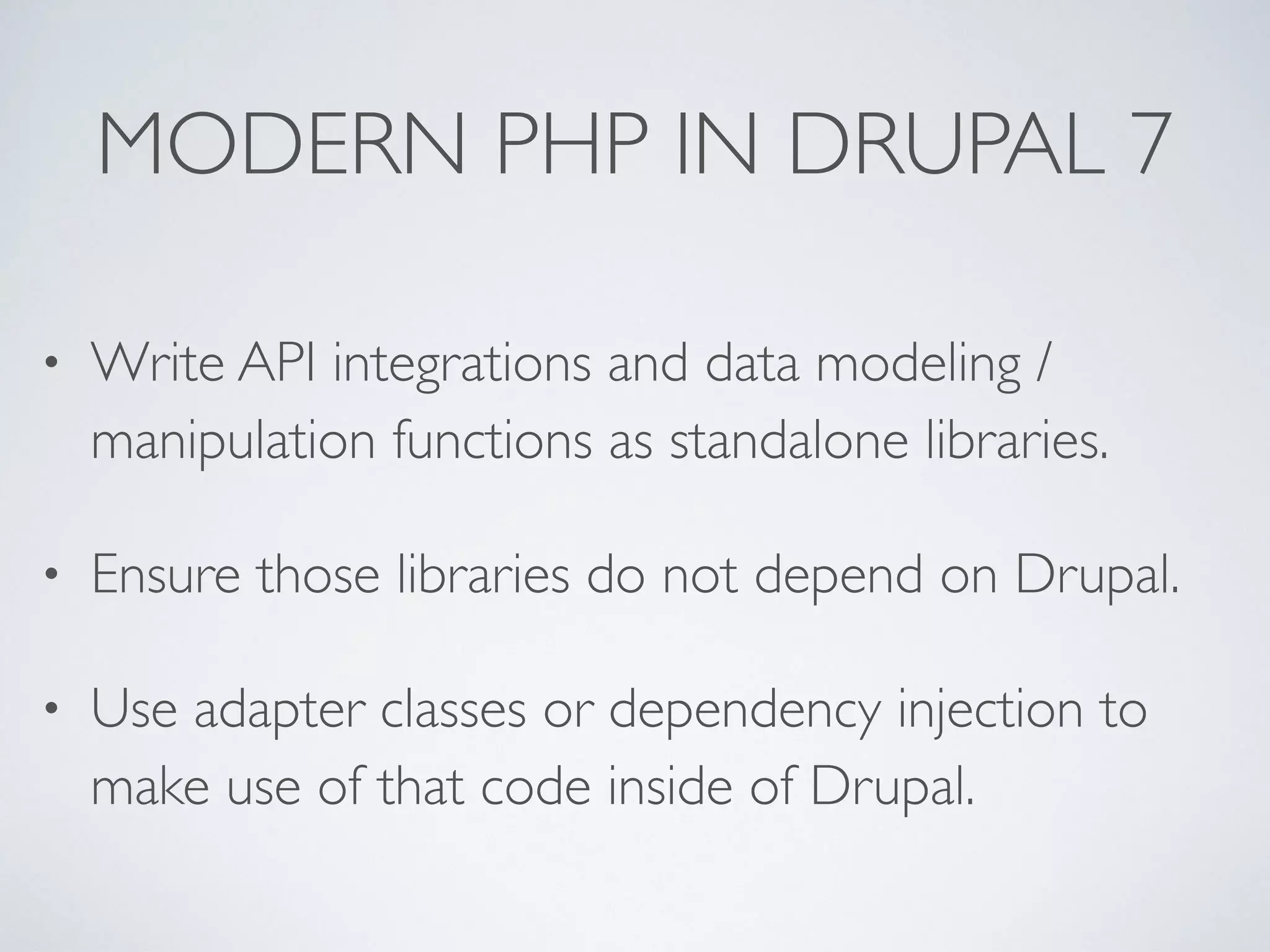 MODERN PHP IN DRUPAL 7

• Write API integrations and data modeling / manipulation functions as standalone libraries.

• Ensure those libraries do not depend on Drupal.

• Use adapter classes or dependency injection to make use of that code inside of Drupal.